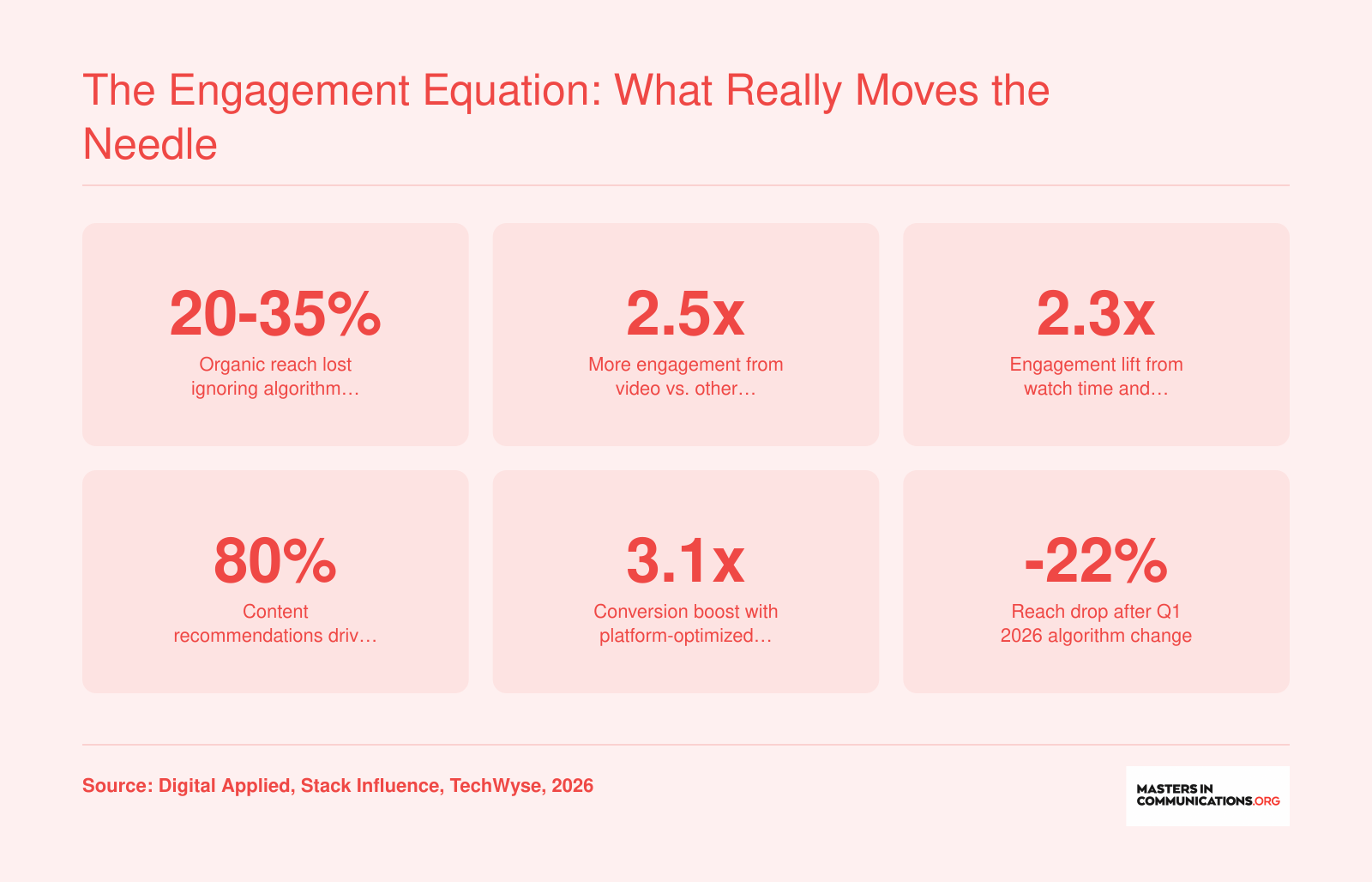 The Engagement Equation: What Really Moves the Needle

20-35%
Organic reach lost ignoring algorithm…

2.5x
More engagement from video vs. other…

2.3x
Engagement lift from watch time and…

80%
Content recommendations driv…

3.1x
Conversion boost with platform-optimized…

-22%
Reach drop after Q1 2026 algorithm change

Source: Digital Applied, Stack Influence, TechWyse, 2026

MASTERS IN COMMUNICATIONS.ORG